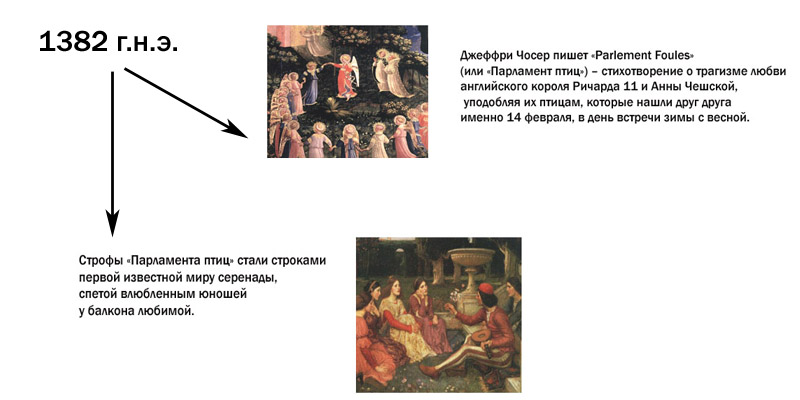 1382 г.н.э.

Джеффри Чосер пишет «Parlement Foules» (или «Парламент птиц») – стихотворение о трагизме любви английского короля Ричарда 11 и Анны Чешской, уподобляя их птицам, которые нашли друг друга именно 14 февраля, в день встречи зимы с весной.

Строфы «Парламента птиц» стали строками первой известной миру серенады, спетой влюбленным юношей у балкона любимой.